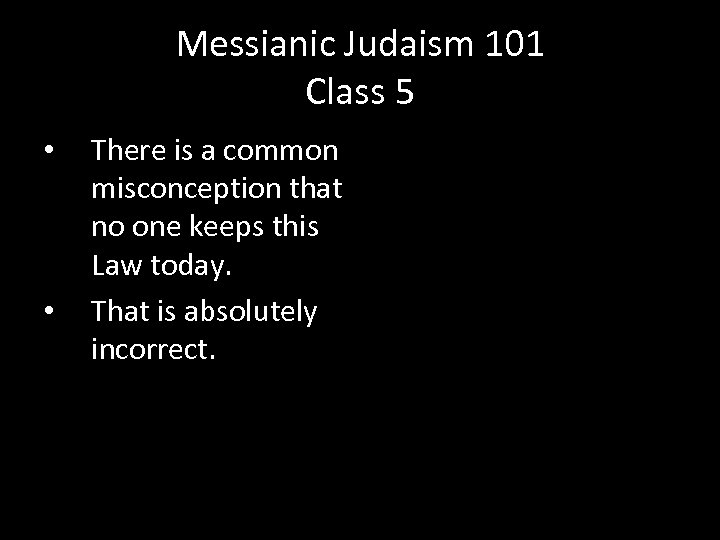 Messianic Judaism 101
Class 5

• There is a common misconception that no one keeps this Law today.
• That is absolutely incorrect.